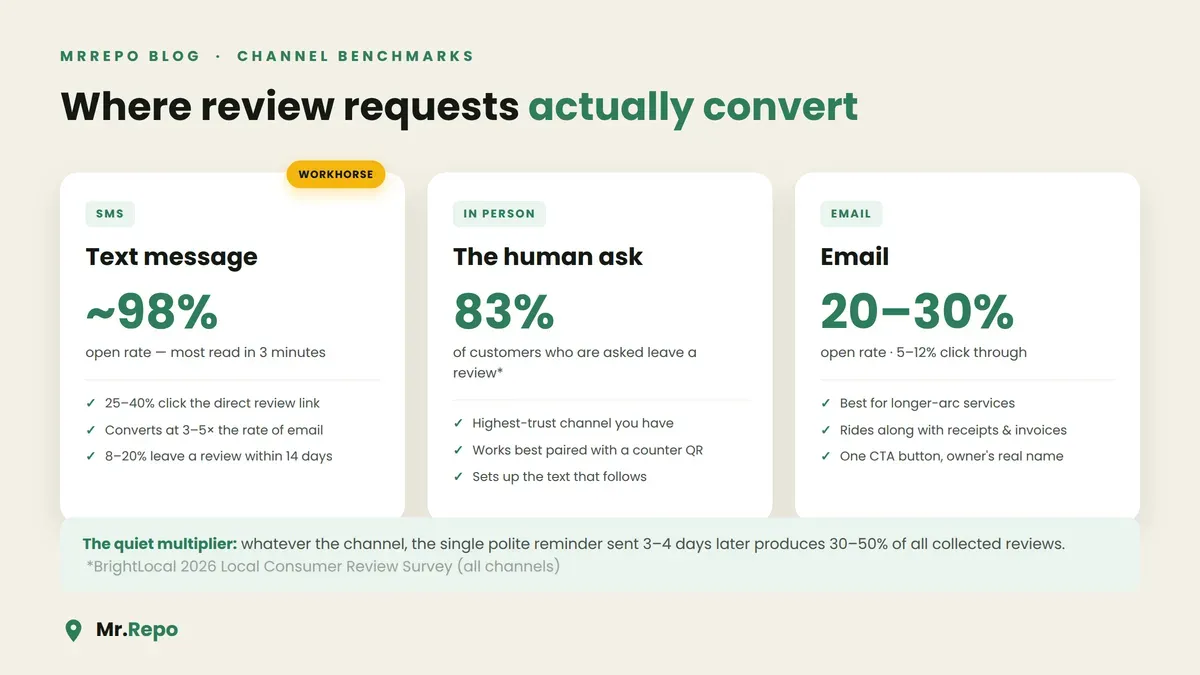 MRREPO BLOG · CHANNEL BENCHMARKS

Where review requests actually convert

WORKHORSE

SMS

Text message

~98%

open rate — most read in 3 minutes

✓ 25–40% click the direct review link
✓ Converts at 3–5× the rate of email
✓ 8–20% leave a review within 14 days

IN PERSON

The human ask

83%

of customers who are asked leave a review*

✓ Highest-trust channel you have
✓ Works best paired with a counter QR
✓ Sets up the text that follows

EMAIL

Email

20–30%

open rate · 5–12% click through

✓ Best for longer-arc services
✓ Rides along with receipts & invoices
✓ One CTA button, owner's real name

The quiet multiplier: whatever the channel, the single polite reminder sent 3–4 days later produces 30–50% of all collected reviews.
*BrightLocal 2026 Local Consumer Review Survey (all channels)

Mr.Repo